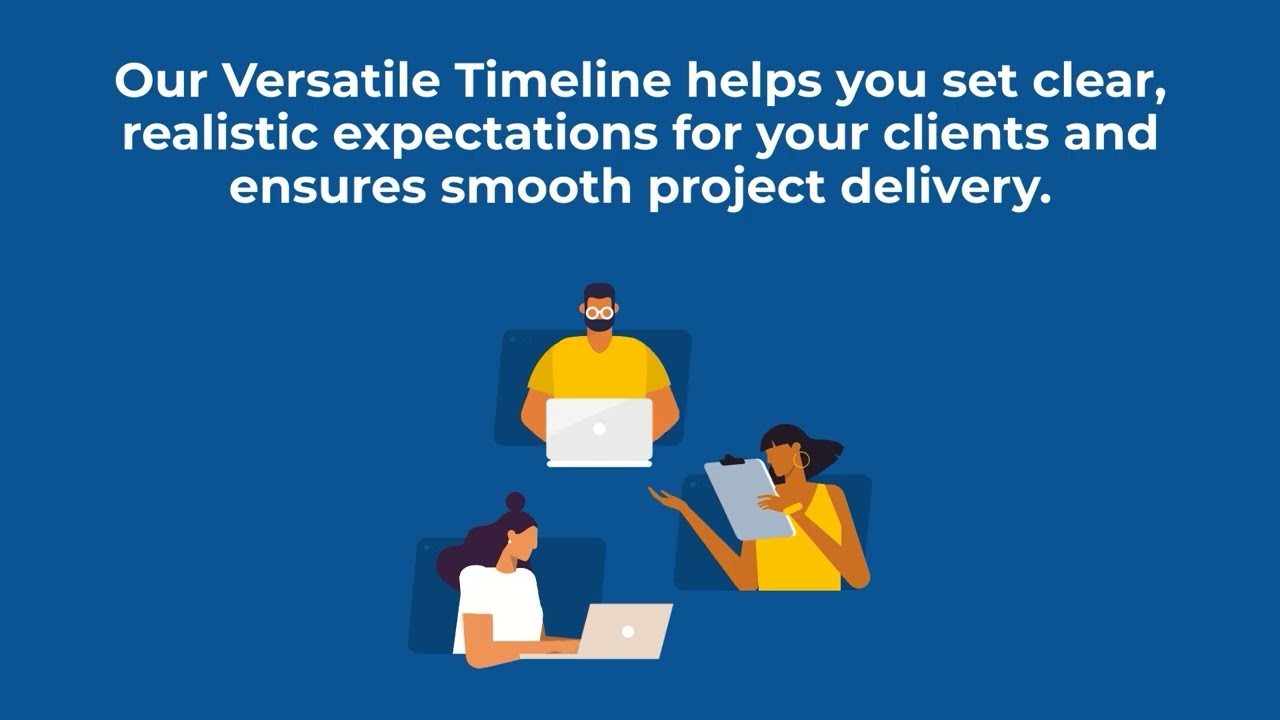 Our Versatile Timeline helps you set clear, realistic expectations for your clients and ensures smooth project delivery.